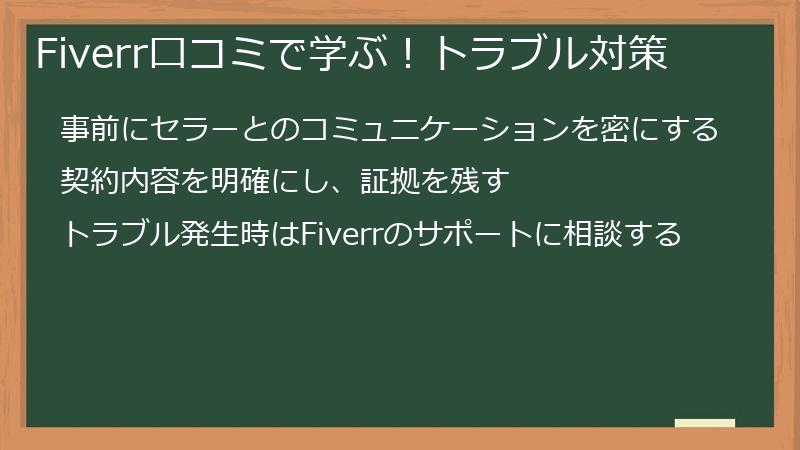 Fiverr口コミで学ぶ！トラブル対策

事前にセラーとのコミュニケーションを密にする

契約内容を明確にし、証拠を残す

トラブル発生時はFiverrのサポートに相談する